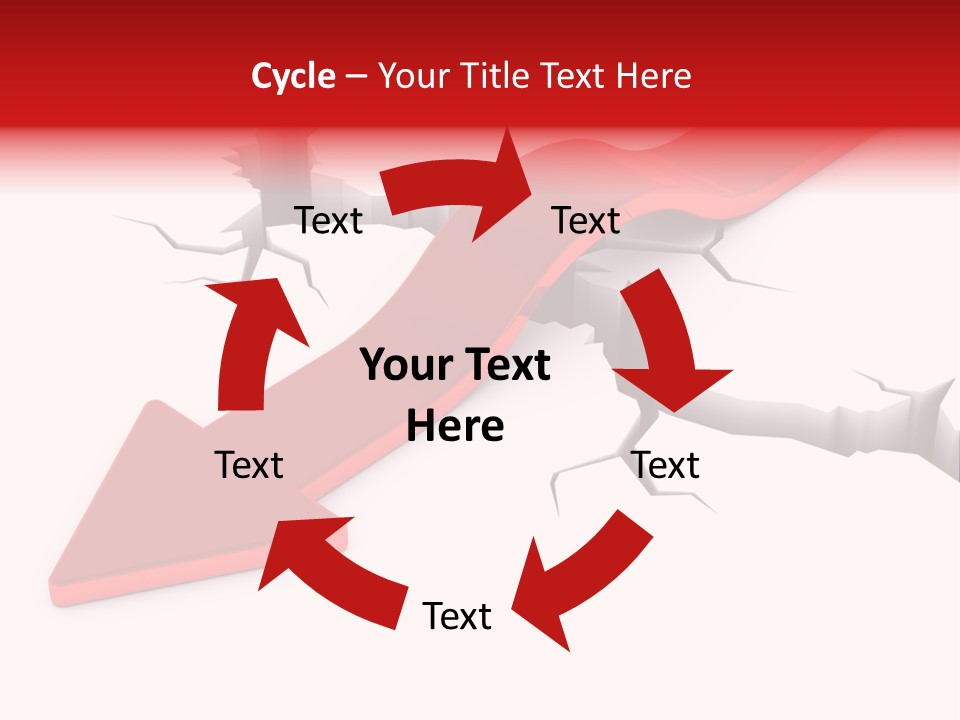 Cycle – Your Title Text Here

Text

Text

Your Text Here

Text

Text

Text